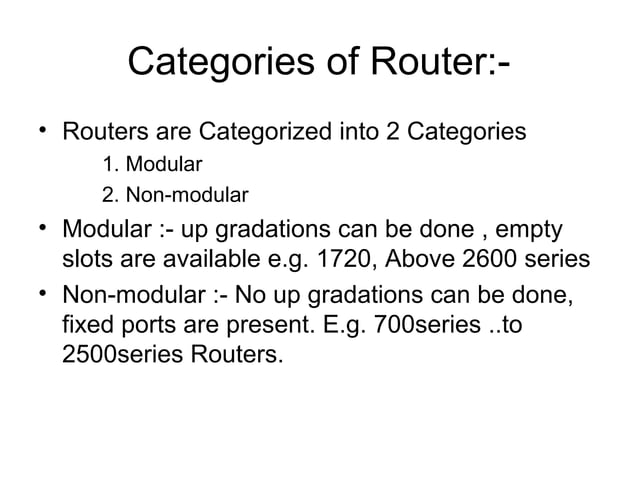 Categories of Router:-

• Routers are Categorized into 2 Categories
1. Modular
2. Non-modular

• Modular :- up gradations can be done , empty slots are available e.g. 1720, Above 2600 series

• Non-modular :- No up gradations can be done, fixed ports are present. E.g. 700series ..to 2500series Routers.